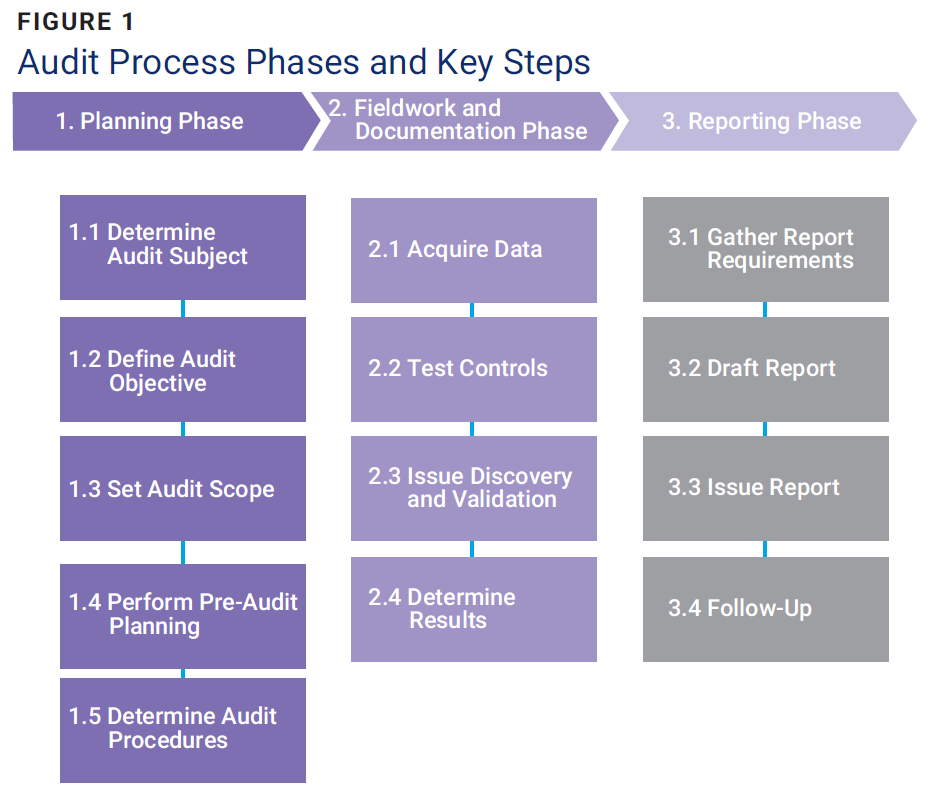 FIGURE 1
Audit Process Phases and Key Steps

1. Planning Phase

2. Fieldwork and Documentation Phase

3. Reporting Phase

1.1 Determine Audit Subject

1.2 Define Audit Objective

1.3 Set Audit Scope

1.4 Perform Pre-Audit Planning

1.5 Determine Audit Procedures

2.1 Acquire Data

2.2 Test Controls

2.3 Issue Discovery and Validation

2.4 Determine Results

3.1 Gather Report Requirements

3.2 Draft Report

3.3 Issue Report

3.4 Follow-Up